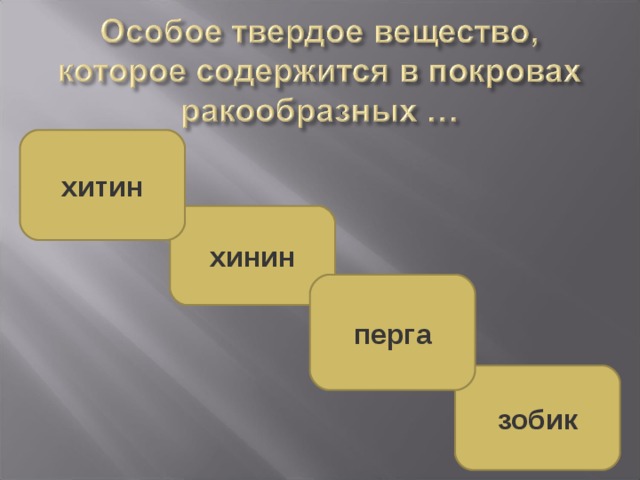 Особое твердое вещество, которое содержится в покровах ракообразных …

хитин

хинин

перга

зобик